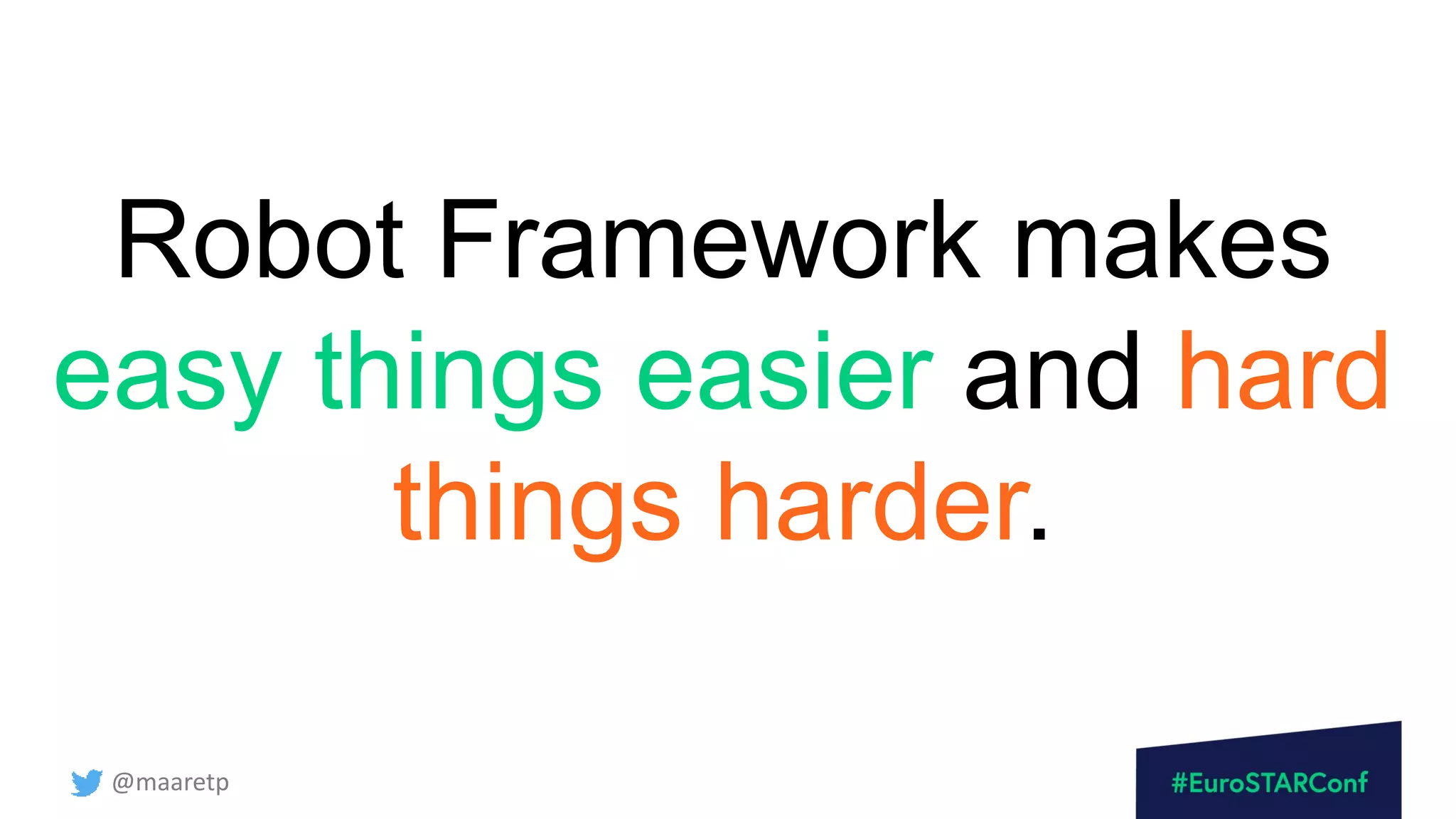 Robot Framework makes easy things easier and hard things harder.

@maaretp

#EuroSTARConf